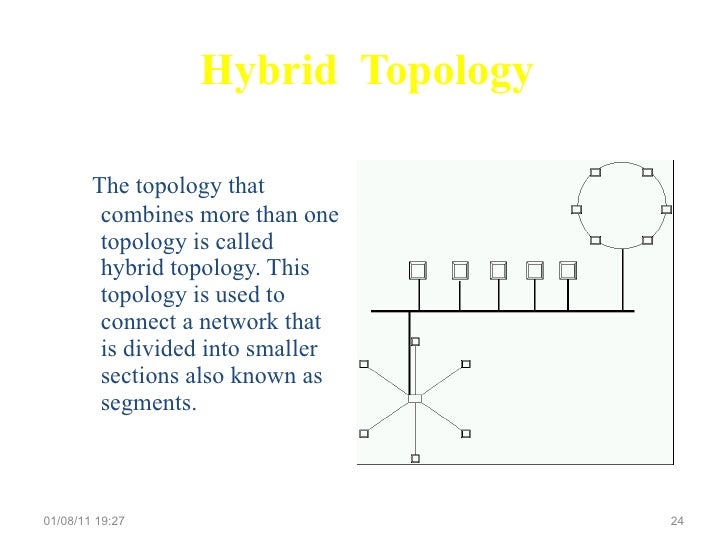 Hybrid Topology

The topology that combines more than one topology is called hybrid topology. This topology is used to connect a network that is divided into smaller sections also known as segments.

01/08/11 19:27

24